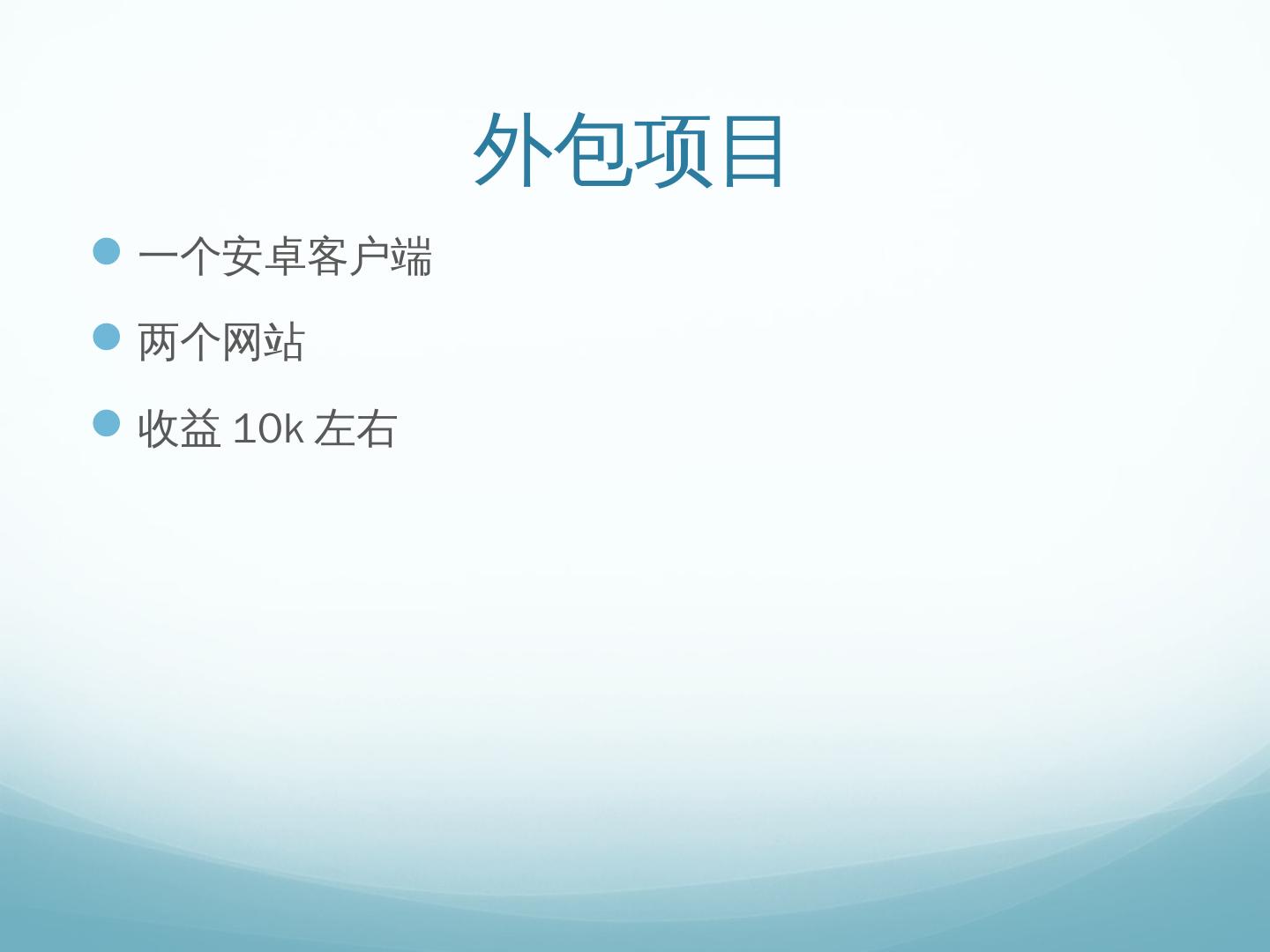 外包项目

一个安卓客户端

两个网站

收益 10k 左右